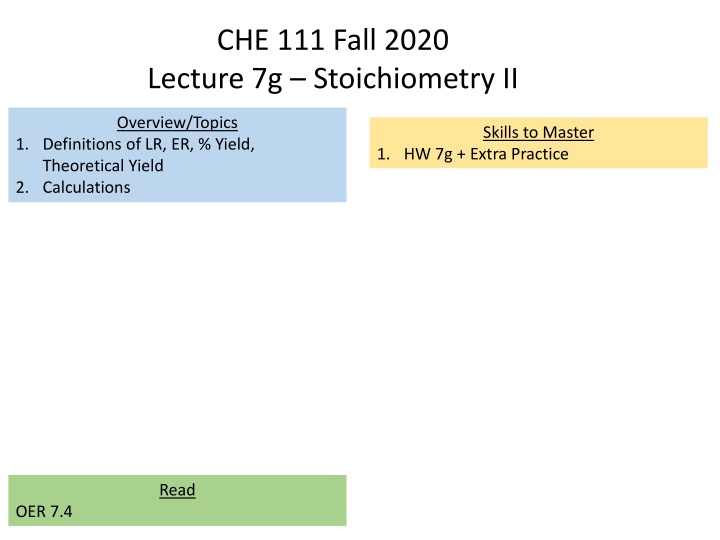 CHE 111 Fall 2020
Lecture 7g – Stoichiometry II

Overview/Topics
1. Definitions of LR, ER, % Yield, Theoretical Yield
2. Calculations

Skills to Master
1. HW 7g + Extra Practice

Read
OER 7.4